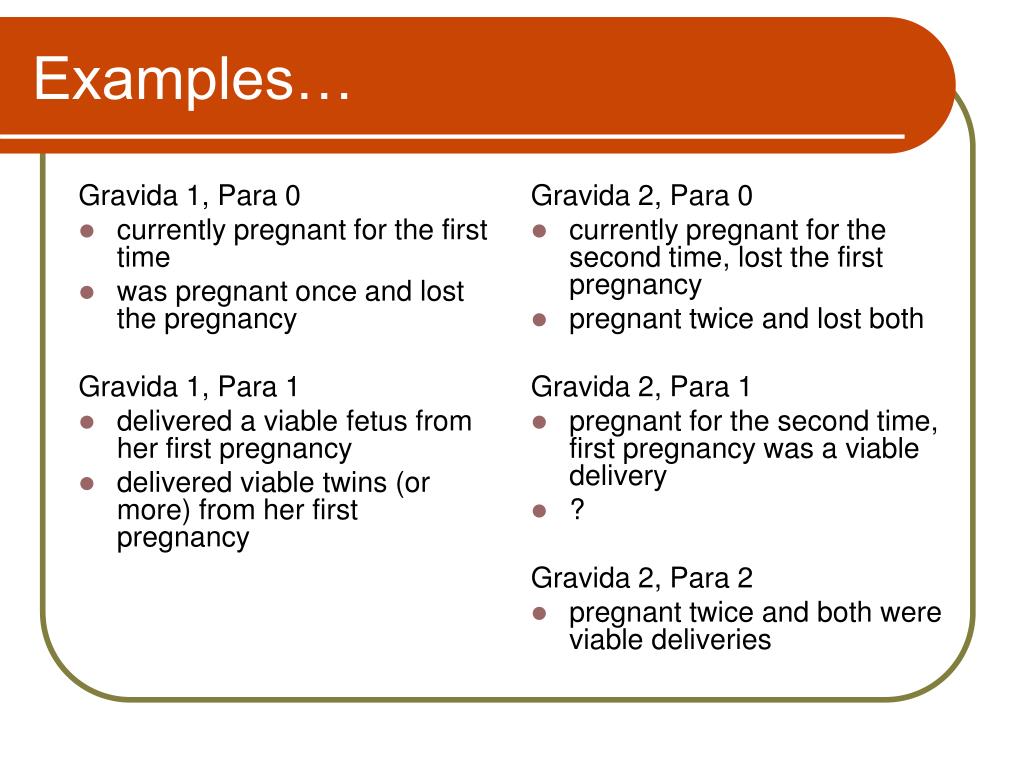 Examples…

Gravida 1, Para 0
- currently pregnant for the first time
- was pregnant once and lost the pregnancy

Gravida 1, Para 1
- delivered a viable fetus from her first pregnancy
- delivered viable twins (or more) from her first pregnancy

Gravida 2, Para 0
- currently pregnant for the second time, lost the first pregnancy
- pregnant twice and lost both

Gravida 2, Para 1
- pregnant for the second time, first pregnancy was a viable delivery
- ?

Gravida 2, Para 2
- pregnant twice and both were viable deliveries